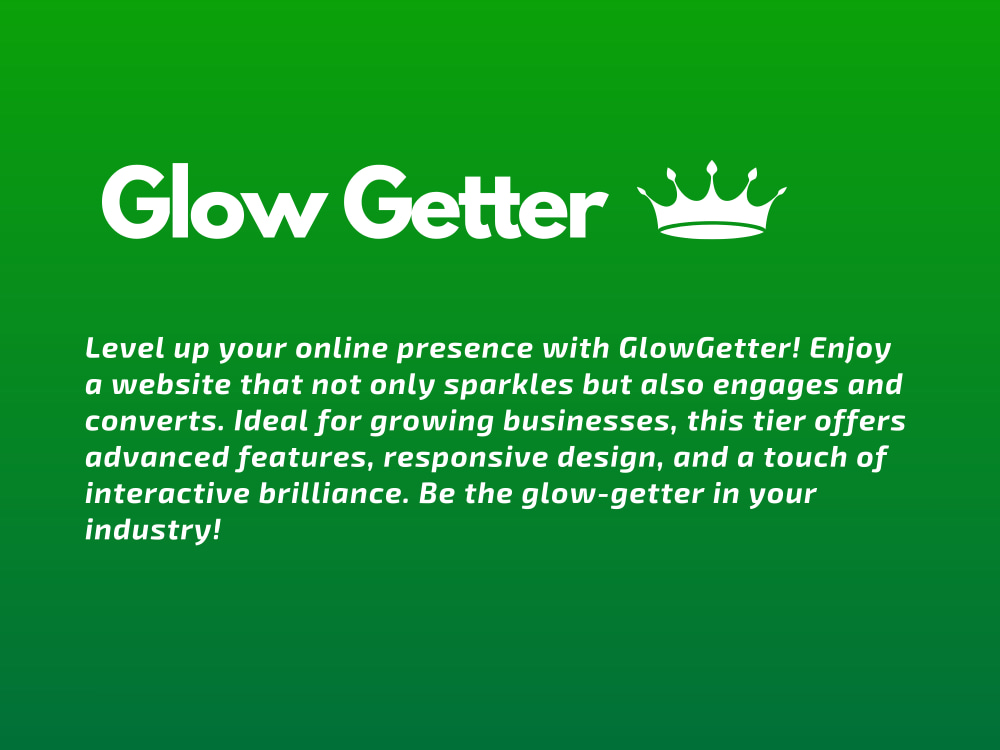 Glow Getter

Level up your online presence with GlowGetter! Enjoy a website that not only sparkles but also engages and converts. Ideal for growing businesses, this tier offers advanced features, responsive design, and a touch of interactive brilliance. Be the glow-getter in your industry!